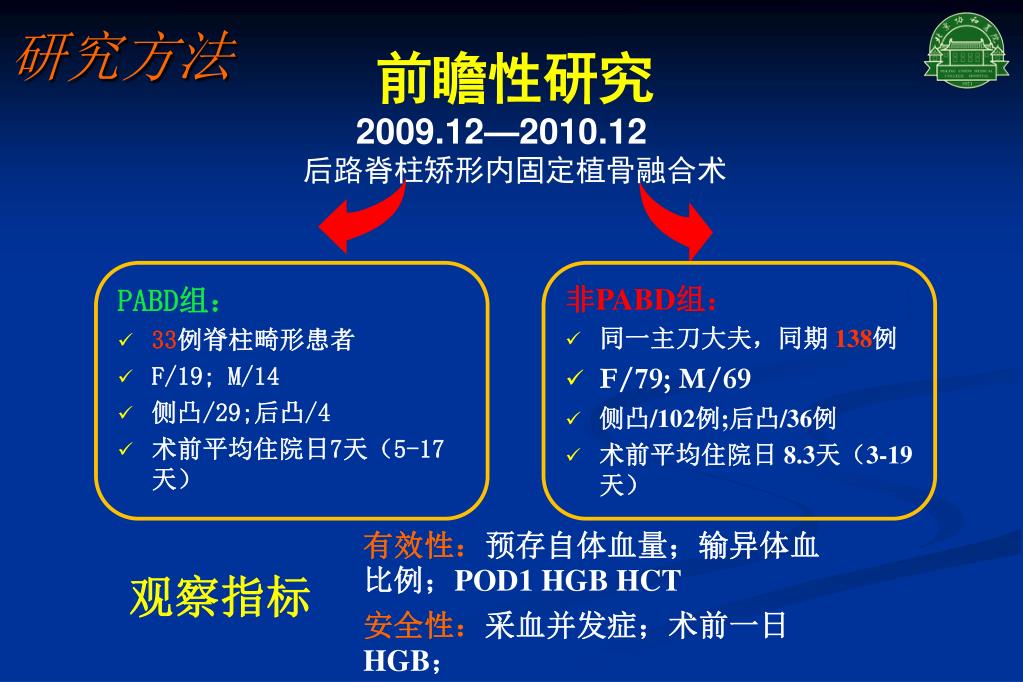 研究方法

前瞻性研究

2009.12—2010.12
后路脊柱矫形内固定植骨融合术

PABD组：
✓ 33例脊柱畸形患者
✓ F/19; M/14
✓ 侧凸/29;后凸/4
✓ 术前平均住院日7天（5-17天）

非PABD组：
✓ 同一主刀大夫，同期 138例
✓ F/79; M/69
✓ 侧凸/102例;后凸/36例
✓ 术前平均住院日 8.3天（3-19天）

观察指标

有效性：预存自体血量；输异体血比例；POD1 HGB HCT
安全性：采血并发症；术前一日HGB；